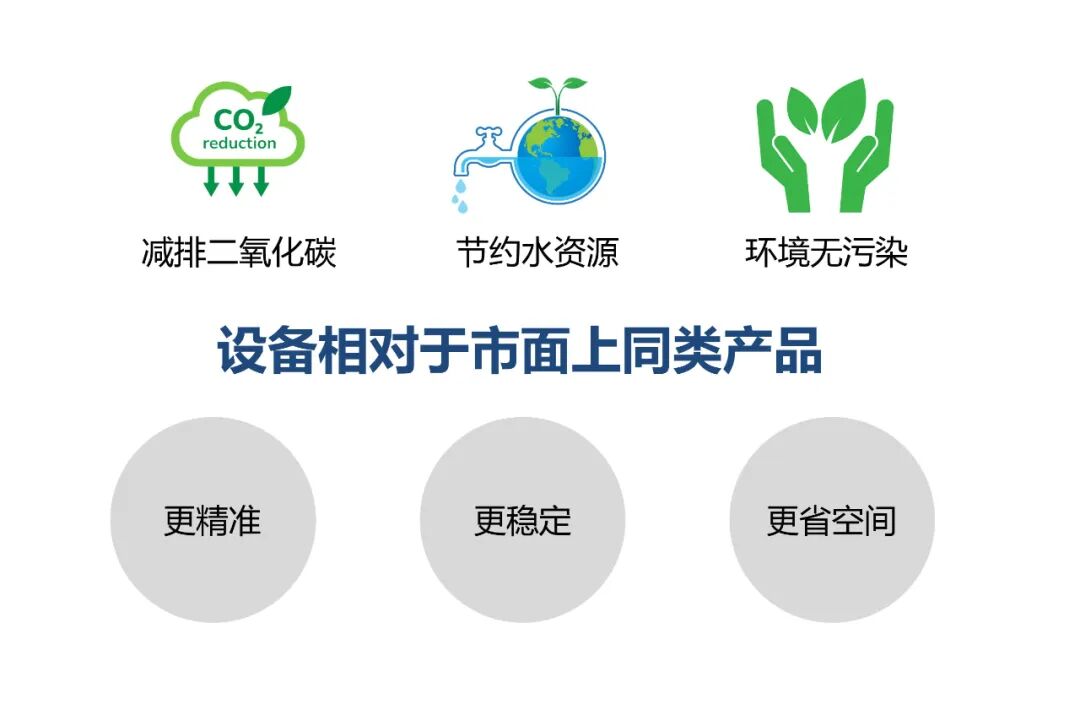 $CO_2$
reduction

减排二氧化碳

节约水资源

环境无污染

设备相对于市面上同类产品

更精准

更稳定

更省空间